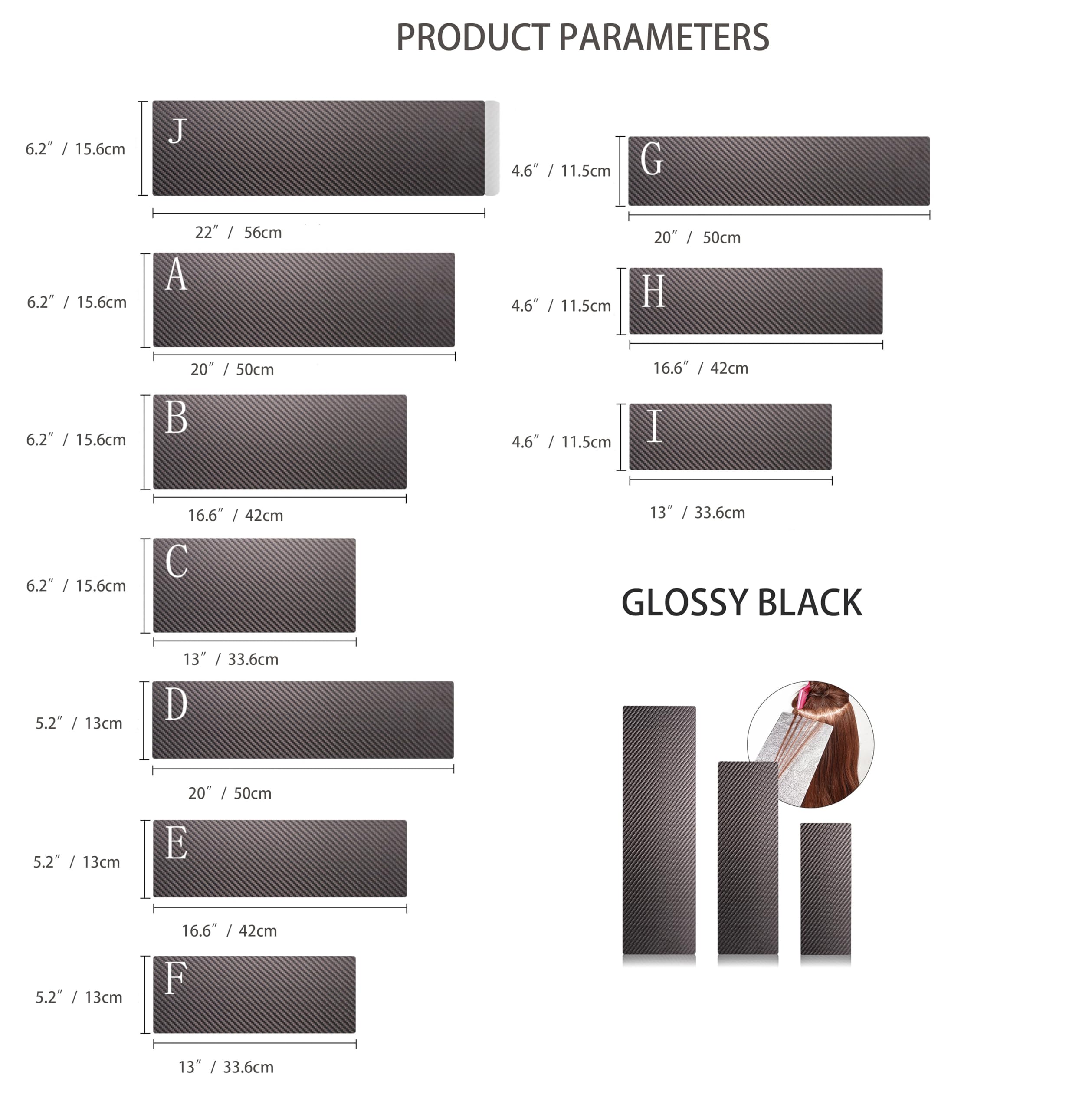 PRODUCT PARAMETERS

6.2″ / 15.6cm
J
22″ / 56cm

6.2″ / 15.6cm
A
20″ / 50cm

6.2″ / 15.6cm
B
16.6″ / 42cm

6.2″ / 15.6cm
C
13″ / 33.6cm

5.2″ / 13cm
D
20″ / 50cm

5.2″ / 13cm
E
16.6″ / 42cm

5.2″ / 13cm
F
13″ / 33.6cm

4.6″ / 11.5cm
G
20″ / 50cm

4.6″ / 11.5cm
H
16.6″ / 42cm

4.6″ / 11.5cm
I
13″ / 33.6cm

GLOSSY BLACK